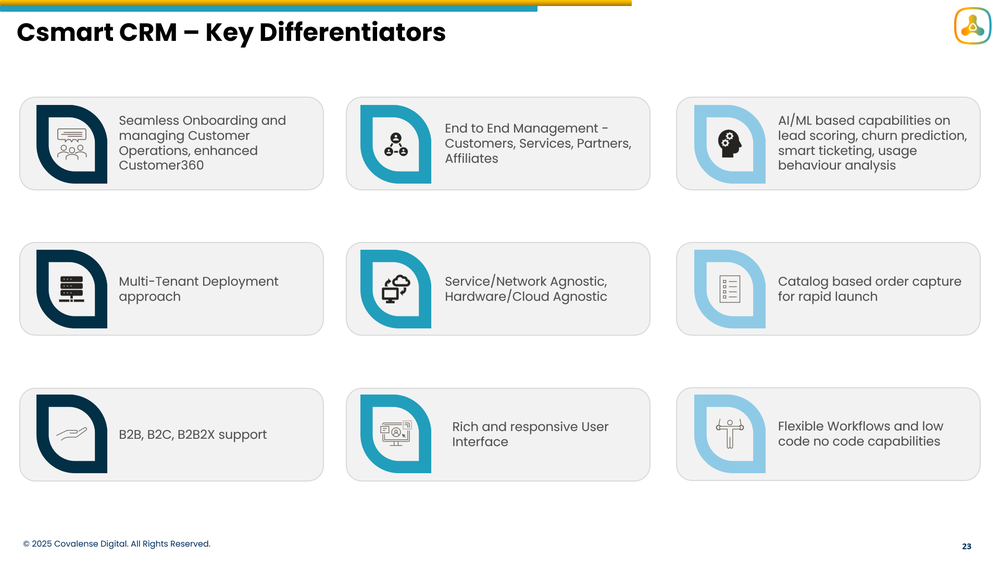 Csmart CRM – Key Differentiators

Seamless Onboarding and managing Customer Operations, enhanced Customer360

End to End Management - Customers, Services, Partners, Affiliates

AI/ML based capabilities on lead scoring, churn prediction, smart ticketing, usage behaviour analysis

Multi-Tenant Deployment approach

Service/Network Agnostic, Hardware/Cloud Agnostic

Catalog based order capture for rapid launch

B2B, B2C, B2B2X support

Rich and responsive User Interface

Flexible Workflows and low code no code capabilities

© 2025 Covalense Digital. All Rights Reserved.

23